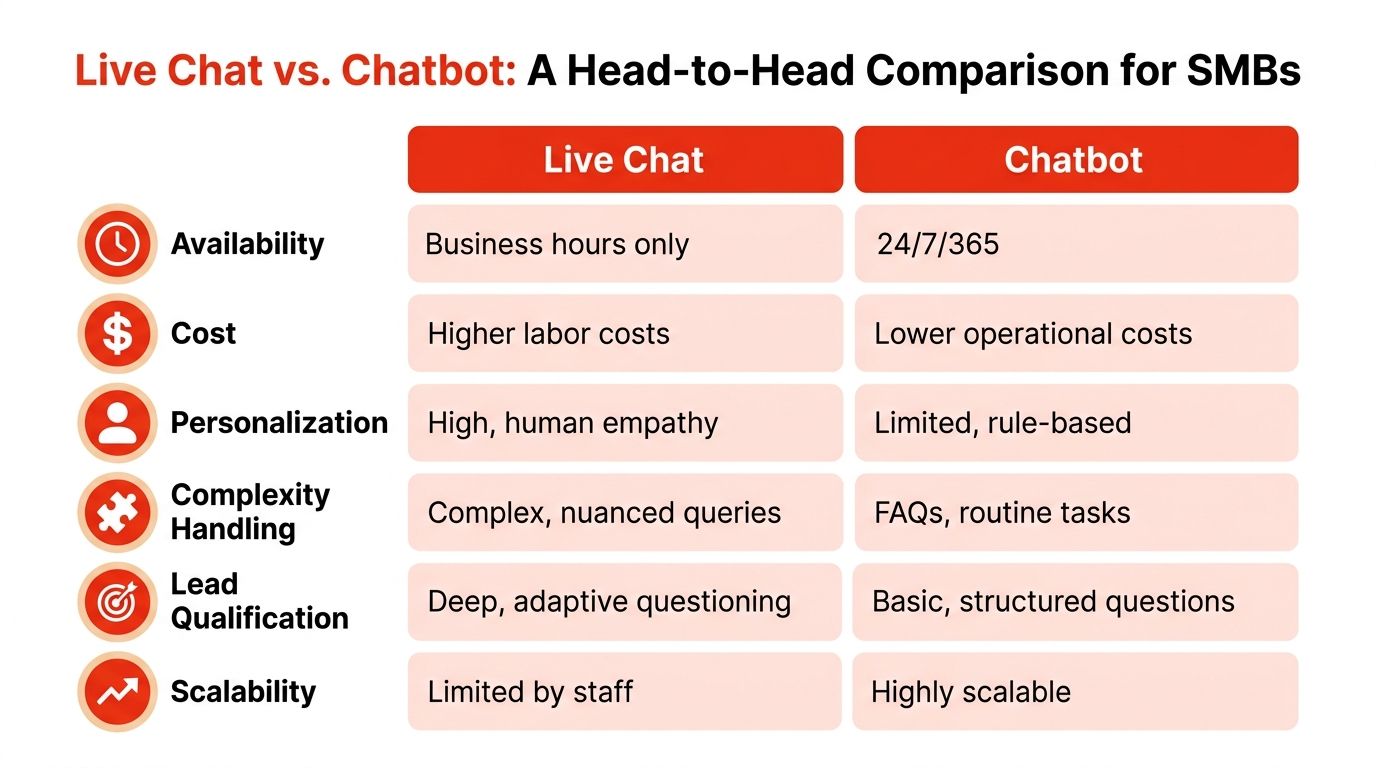 Live Chat vs. Chatbot: A Head-to-Head Comparison for SMBs

| | Live Chat | Chatbot |
|---|---|---|
| Availability | Business hours only | 24/7/365 |
| Cost | Higher labor costs | Lower operational costs |
| Personalization | High, human empathy | Limited, rule-based |
| Complexity Handling | Complex, nuanced queries | FAQs, routine tasks |
| Lead Qualification | Deep, adaptive questioning | Basic, structured questions |
| Scalability | Limited by staff | Highly scalable |